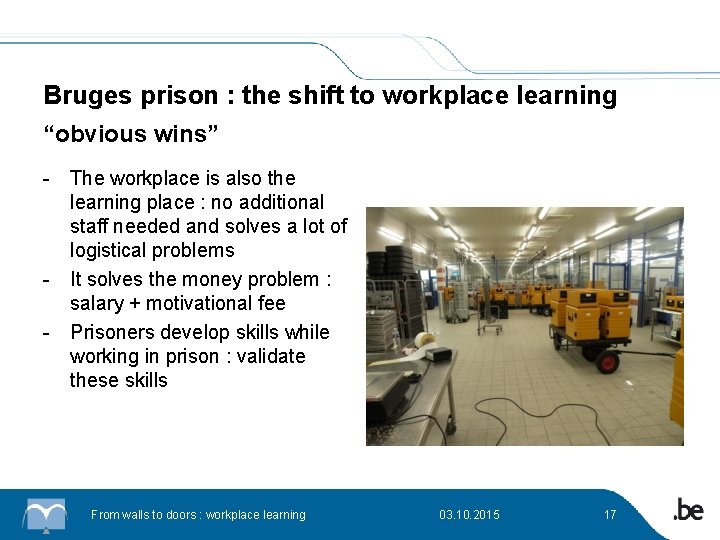 Bruges prison : the shift to workplace learning
“obvious wins”

- The workplace is also the learning place : no additional staff needed and solves a lot of logistical problems
- It solves the money problem : salary + motivational fee
- Prisoners develop skills while working in prison : validate these skills

From walls to doors : workplace learning 03.10.2015 17 .be